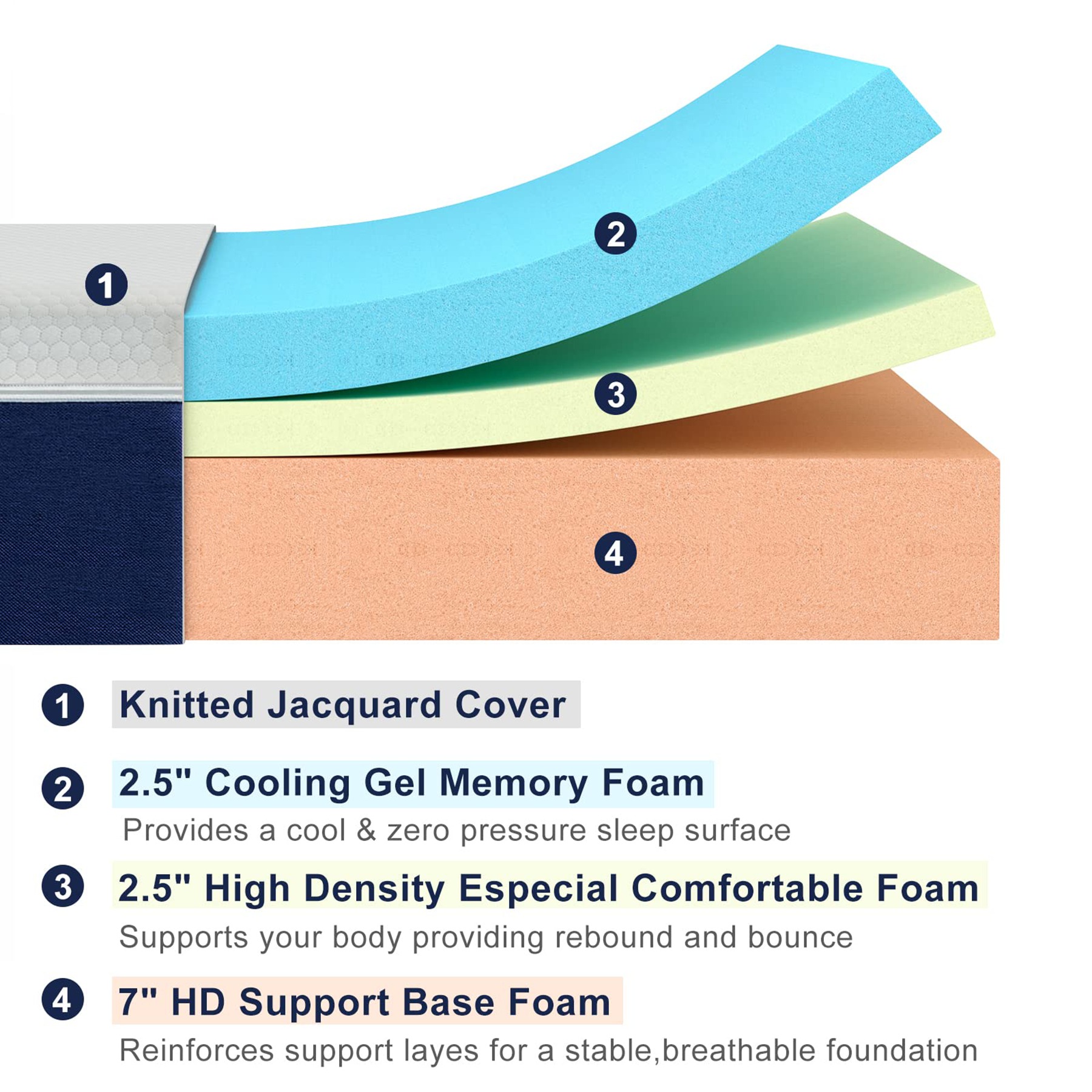 1

2

3

4

1 Knitted Jacquard Cover

2 2.5" Cooling Gel Memory Foam

Provides a cool & zero pressure sleep surface

3 2.5" High Density Especial Comfortable Foam

Supports your body providing rebound and bounce

4 7" HD Support Base Foam

Reinforces support layes for a stable,breathable foundation